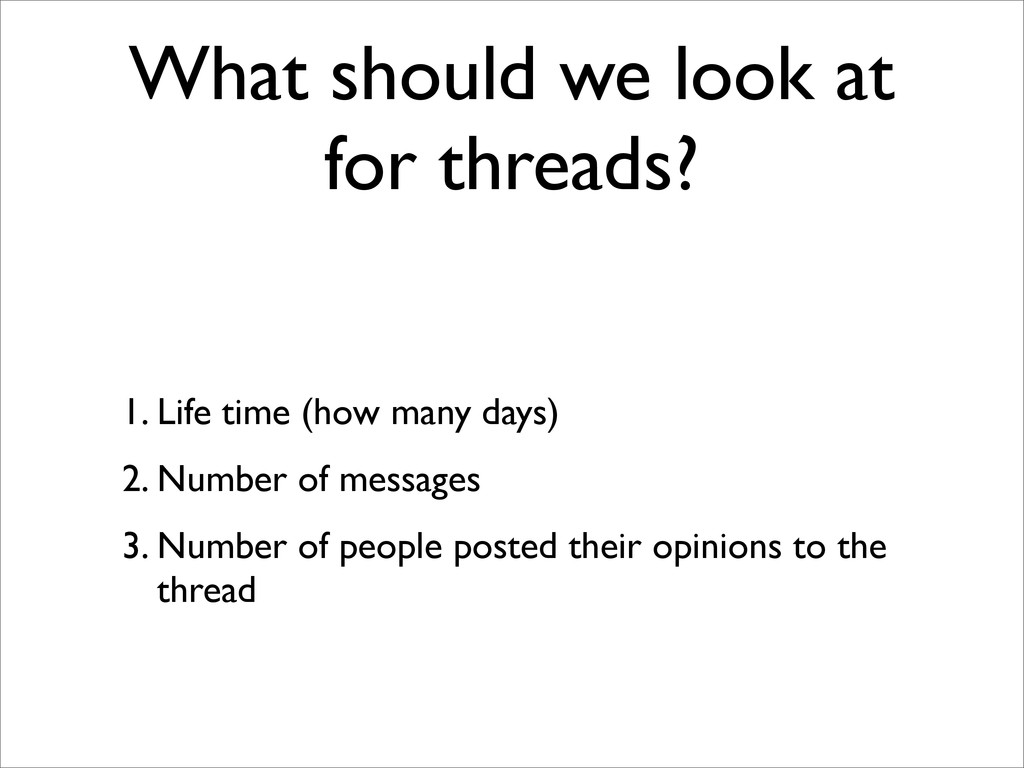 What should we look at for threads?

1. Life time (how many days)
2. Number of messages
3. Number of people posted their opinions to the thread